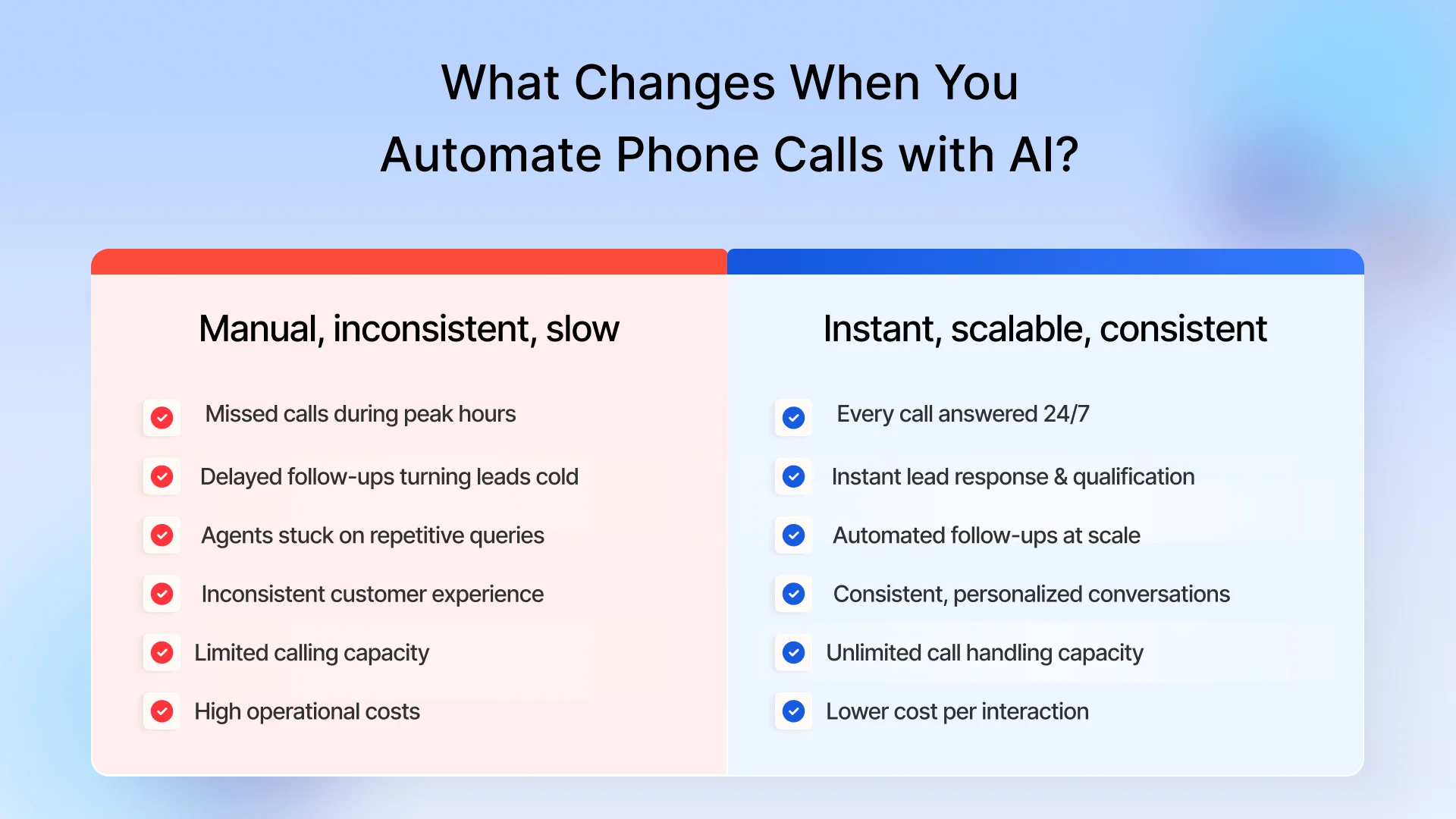 What Changes When You Automate Phone Calls with AI?

Manual, inconsistent, slow

Missed calls during peak hours

Delayed follow-ups turning leads cold

Agents stuck on repetitive queries

Inconsistent customer experience

Limited calling capacity

High operational costs

Instant, scalable, consistent

Every call answered 24/7

Instant lead response & qualification

Automated follow-ups at scale

Consistent, personalized conversations

Unlimited call handling capacity

Lower cost per interaction